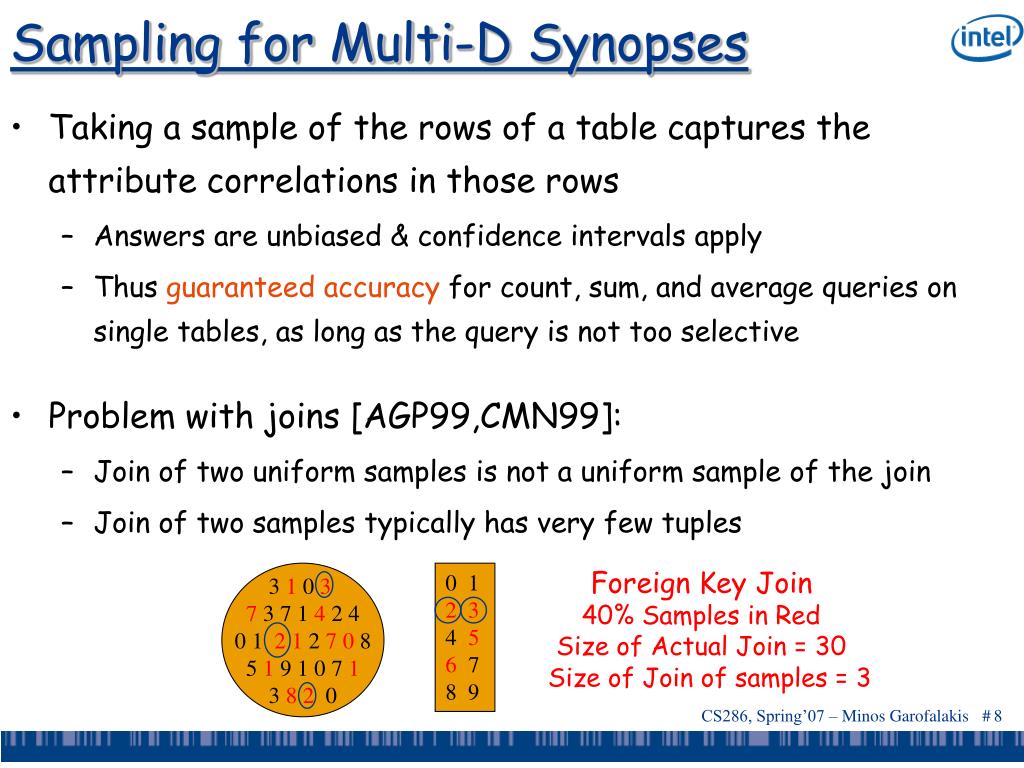 Sampling for Multi-D Synopses

intel

• Taking a sample of the rows of a table captures the attribute correlations in those rows
– Answers are unbiased & confidence intervals apply
– Thus guaranteed accuracy for count, sum, and average queries on single tables, as long as the query is not too selective

• Problem with joins [AGP99,CMN99]:
– Join of two uniform samples is not a uniform sample of the join
– Join of two samples typically has very few tuples

3 1 0 3
7 3 7 1 4 2 4
0 1 2 1 2 7 0 8
5 1 9 1 0 7 1
3 8 2 0

0 1
2 3
4 5
6 7
8 9

Foreign Key Join
40% Samples in Red
Size of Actual Join = 30
Size of Join of samples = 3

CS286, Spring'07 – Minos Garofalakis # 8